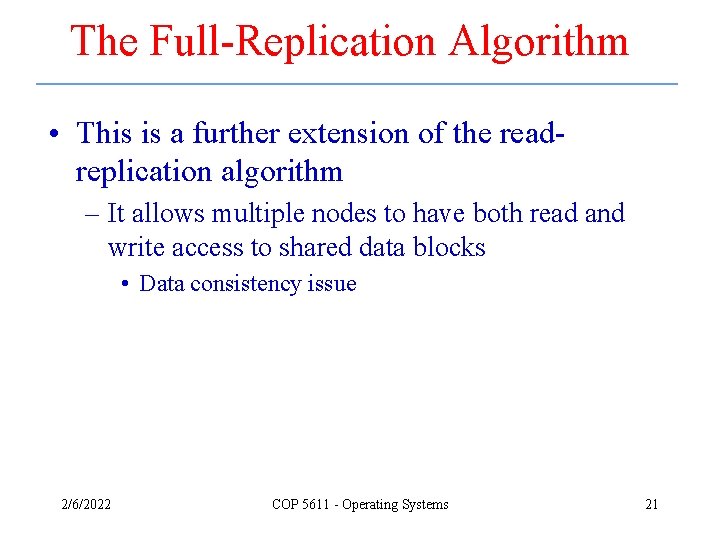 The Full-Replication Algorithm

• This is a further extension of the read-replication algorithm

– It allows multiple nodes to have both read and write access to shared data blocks

• Data consistency issue

2/6/2022

COP 5611 - Operating Systems

21